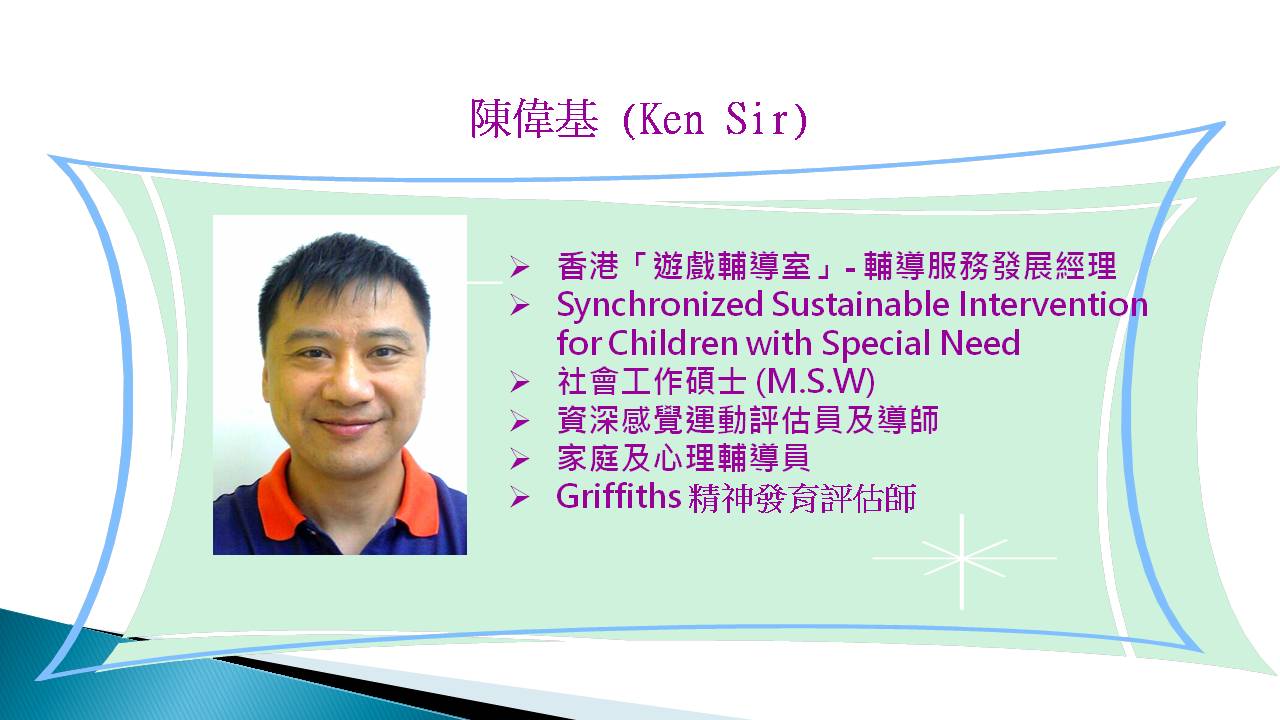 陳偉基 (Ken Sir)

➢ 香港「遊戲輔導室」- 輔導服務發展經理
➢ Synchronized Sustainable Intervention for Children with Special Need
➢ 社會工作碩士 (M.S.W)
➢ 資深感覺運動評估員及導師
➢ 家庭及心理輔導員
➢ Griffiths 精神發育評估師